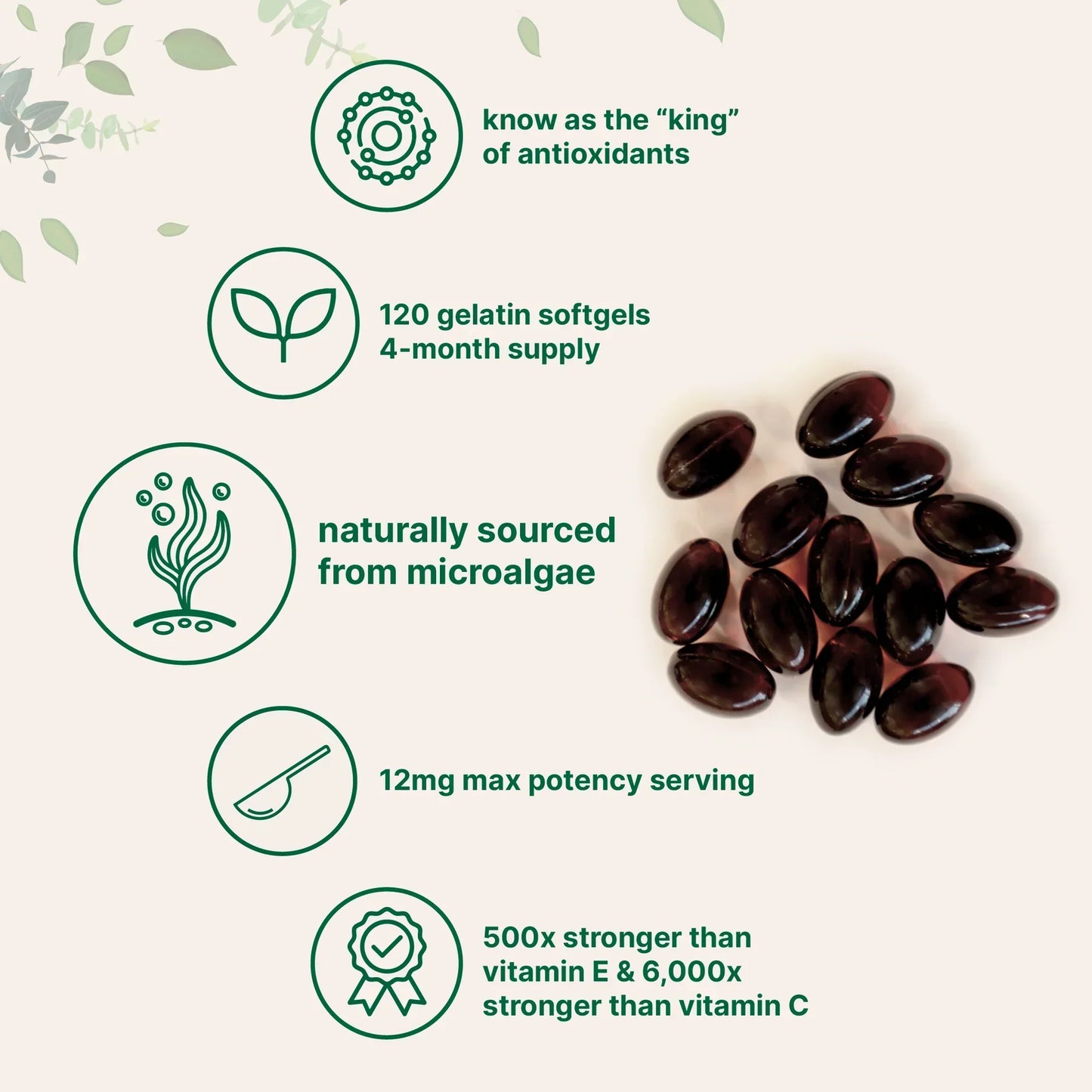 know as the “king” of antioxidants

120 gelatin softgels
4-month supply

naturally sourced from microalgae

12mg max potency serving

500x stronger than vitamin E & 6,000x stronger than vitamin C